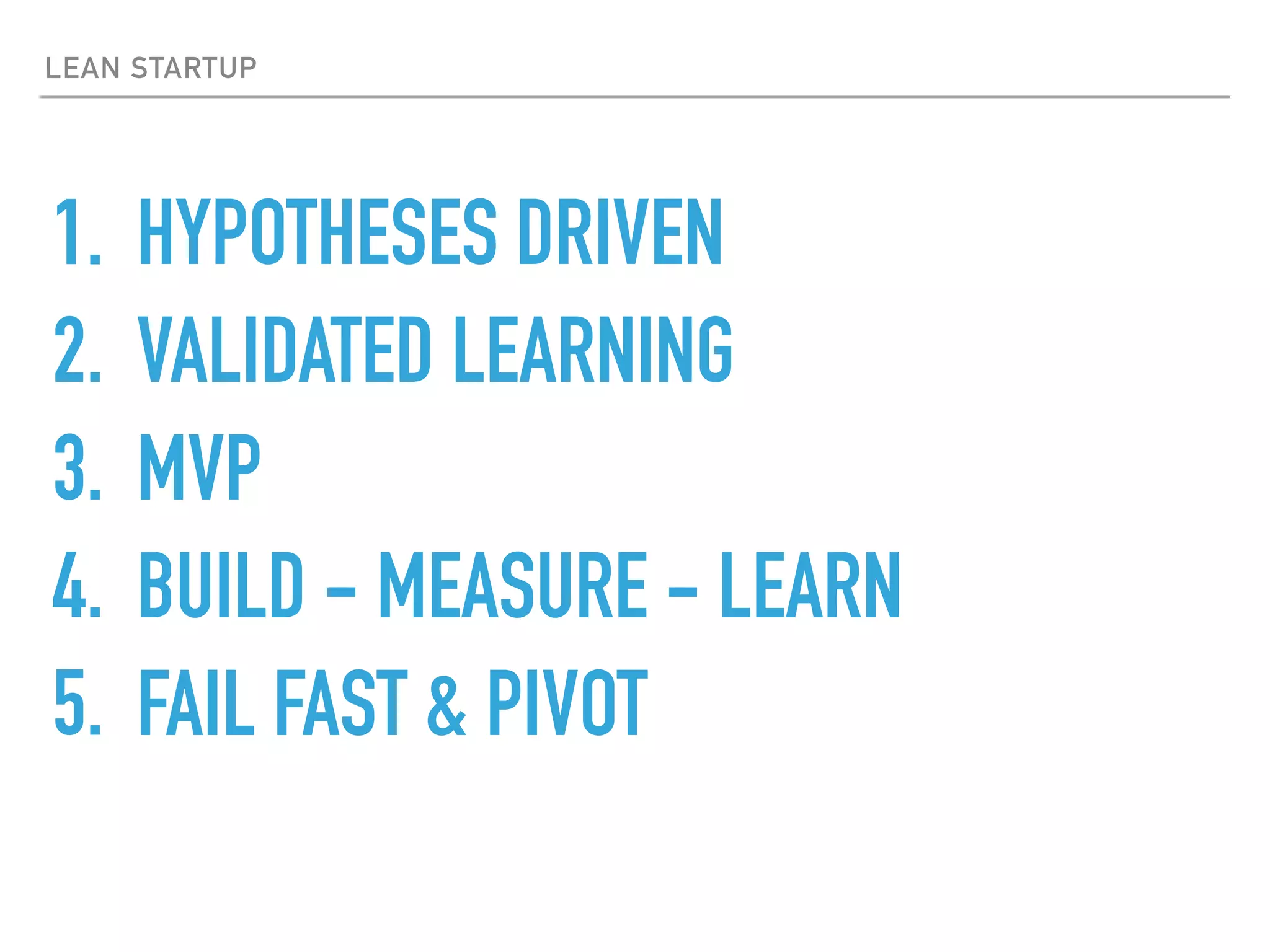 LEAN STARTUP

1. HYPOTHESES DRIVEN
2. VALIDATED LEARNING
3. MVP
4. BUILD – MEASURE – LEARN
5. FAIL FAST & PIVOT